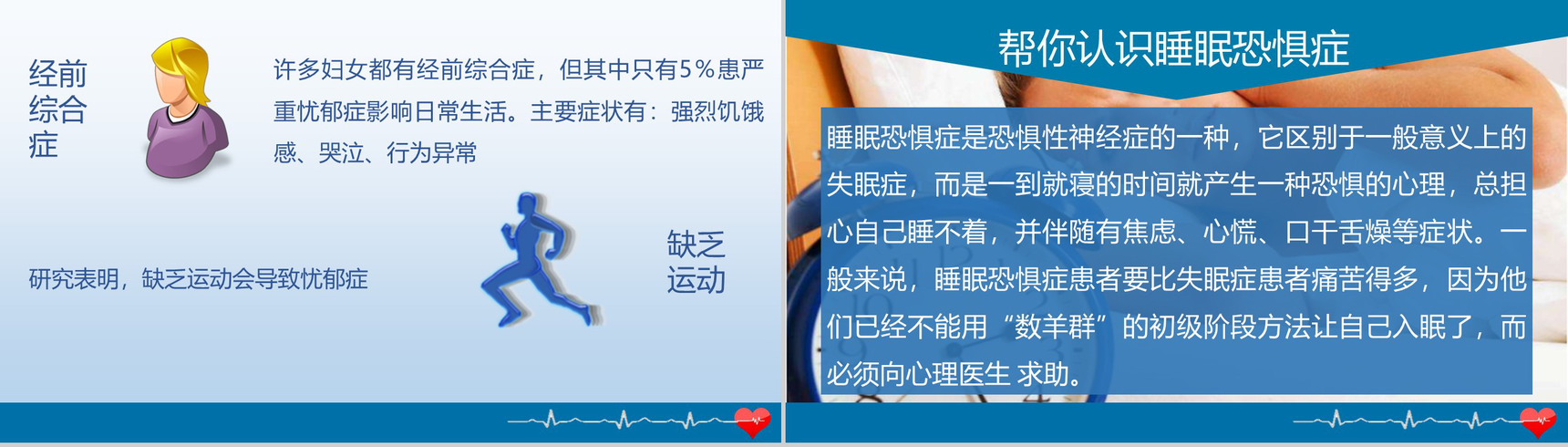 经前综合症

许多妇女都有经前综合症，但其中只有5%患严重忧郁症影响日常生活。主要症状有：强烈饥饿感、哭泣、行为异常

研究表明，缺乏运动会导致忧郁症

缺乏运动

帮你认识睡眠恐惧症

睡眠恐惧症是恐惧性神经症的一种，它区别于一般意义上的失眠症，而是一到就寝的时间就产生一种恐惧的心理，总担心自己睡不着，并伴随有焦虑、心慌、口干舌燥等症状。一般来说，睡眠恐惧症患者要比失眠症患者痛苦得多，因为他们已经不能用“数羊群”的初级阶段方法让自己入眠了，而必须向心理医生 求助。